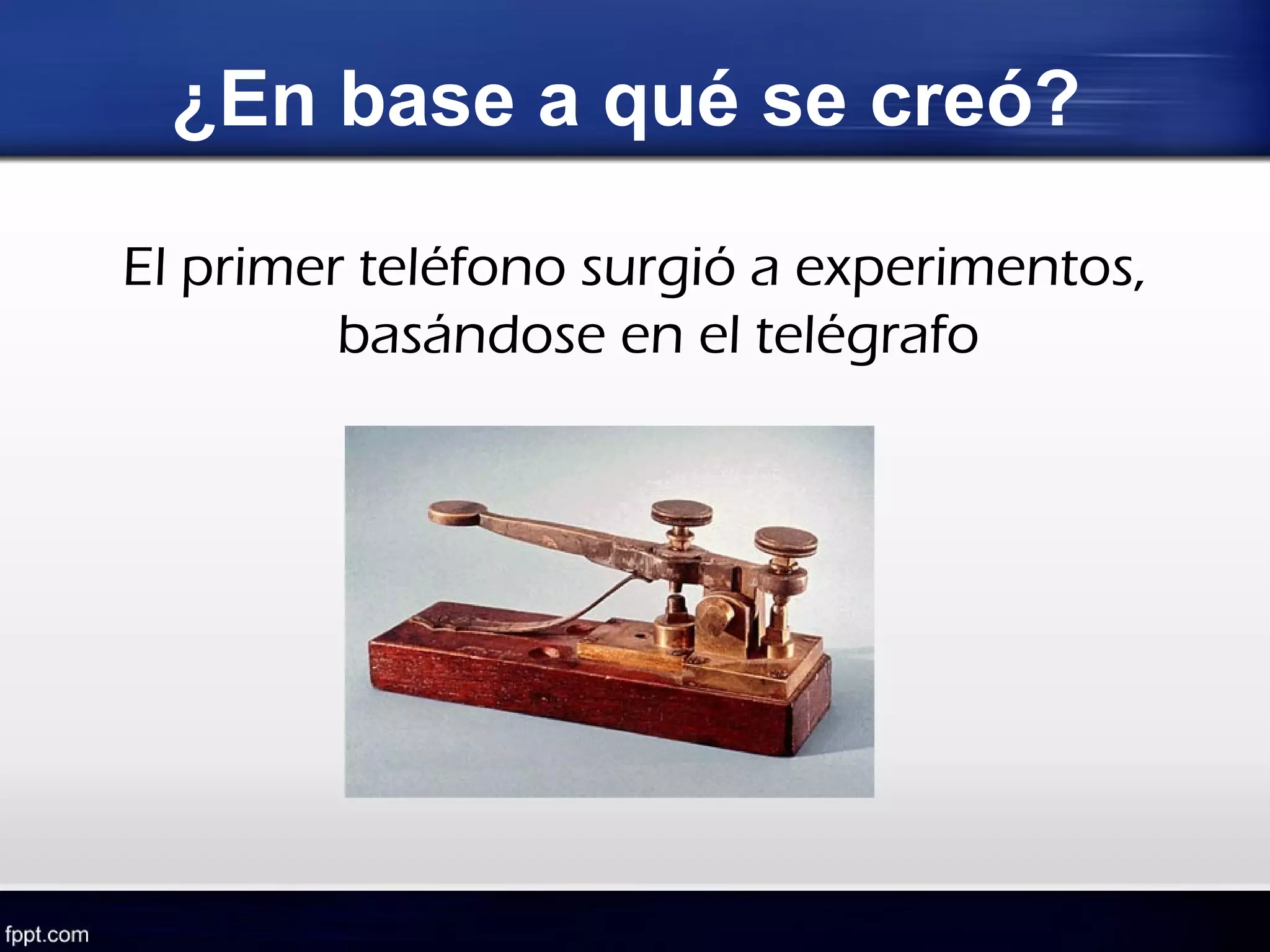 ¿En base a qué se creó?

El primer teléfono surgió a experimentos, basándose en el telégrafo

fppt.com